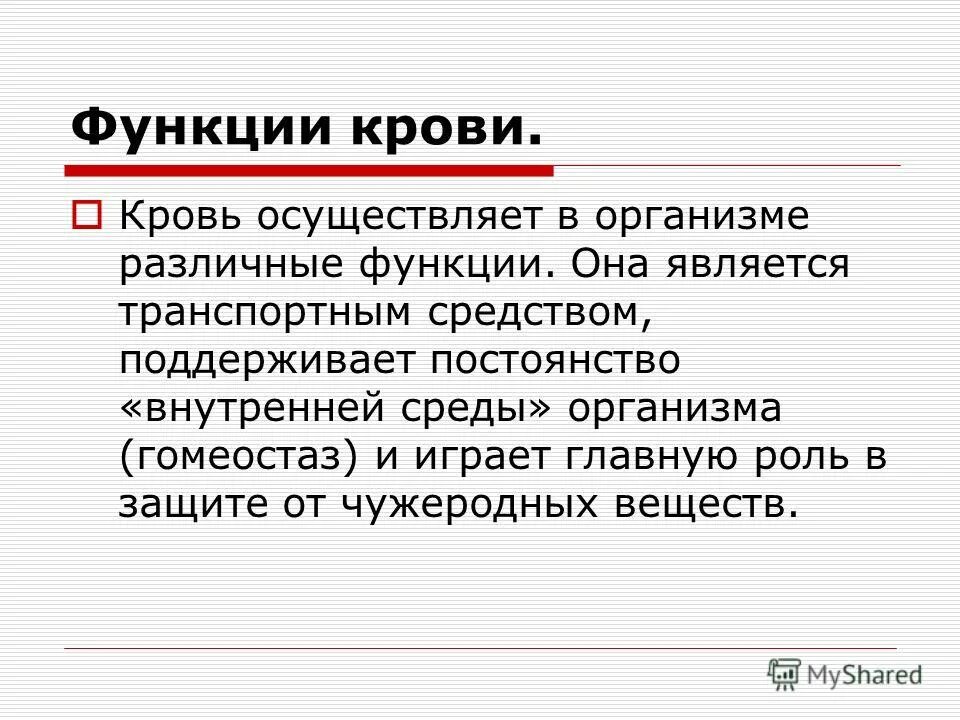 Функции крови.

Кровь осуществляет в организме различные функции. Она является транспортным средством, поддерживает постоянство «внутренней среды» организма (гомеостаз) и играет главную роль в защите от чужеродных веществ.

MyShared